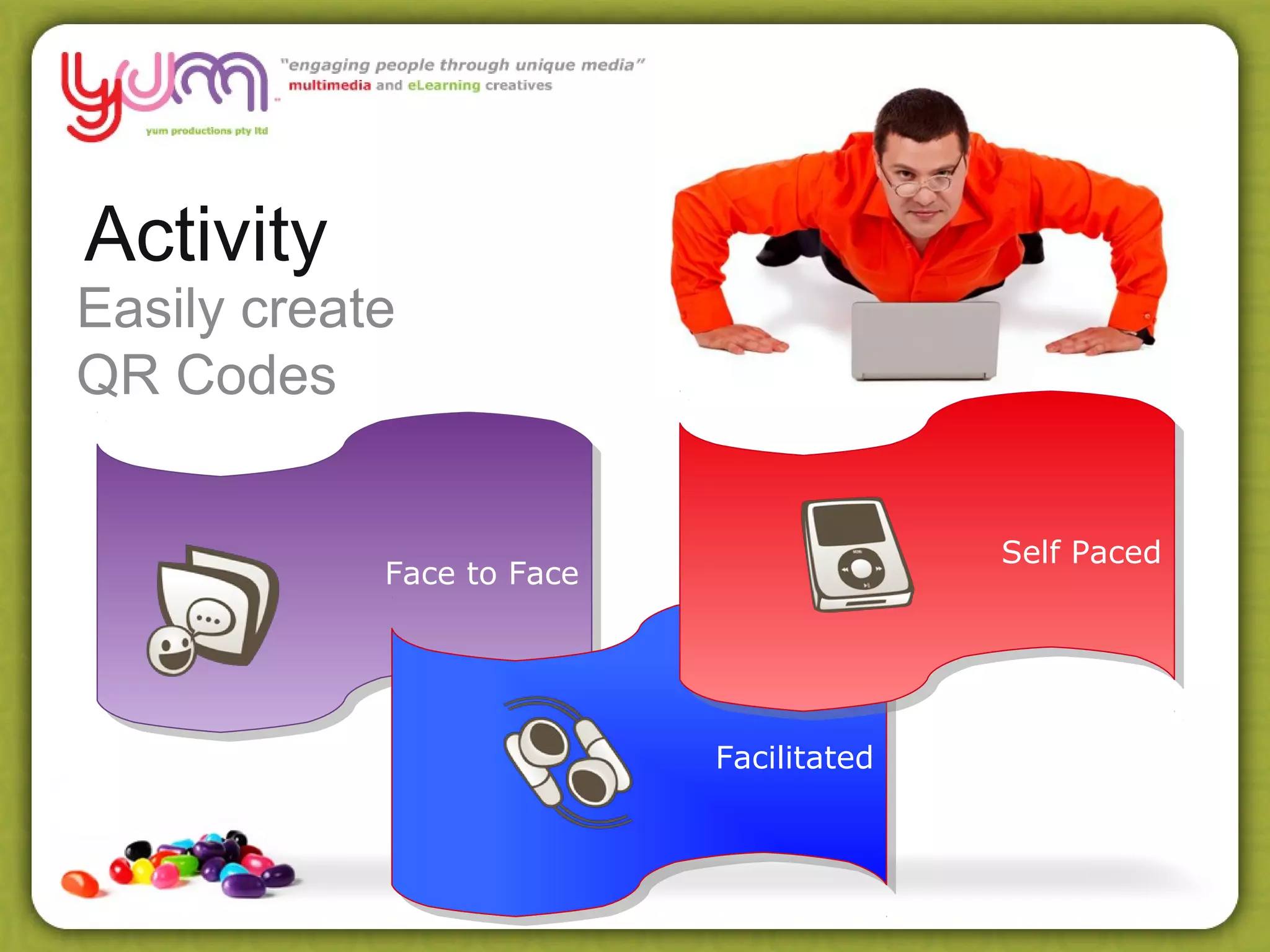 yum
yum productions pty ltd
"engaging people through unique media"
multimedia and eLearning creatives

Activity
Easily create
QR Codes

Face to Face

Self Paced

Facilitated